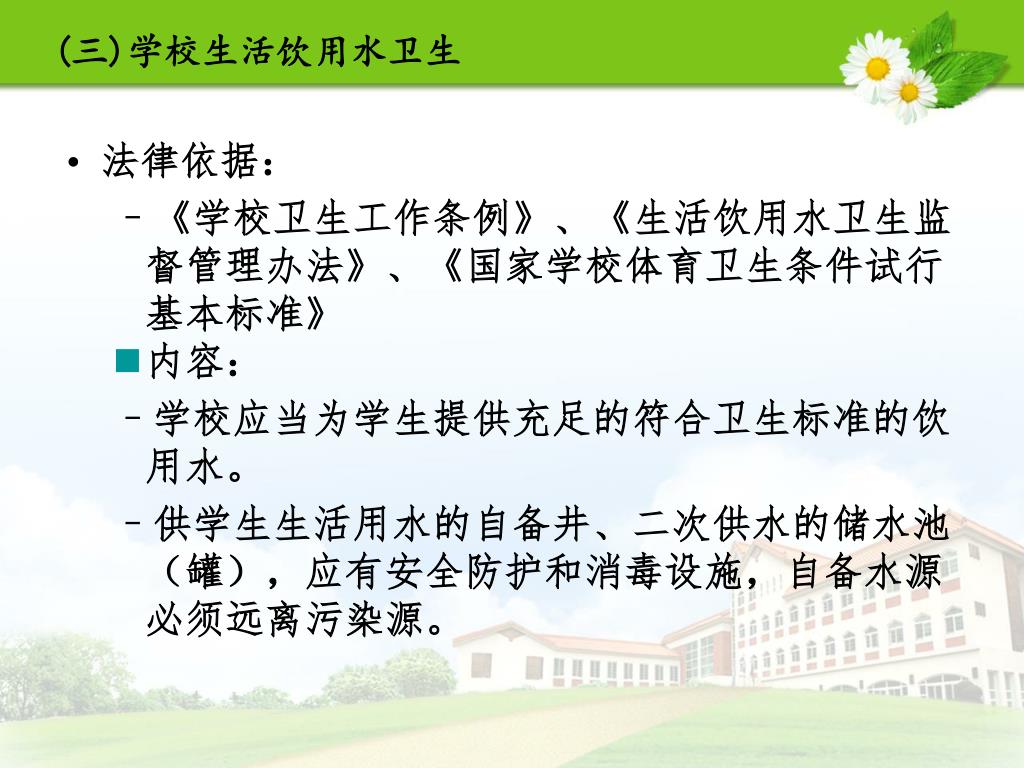 (三)学校生活饮用水卫生

• 法律依据：

– 《学校卫生工作条例》、《生活饮用水卫生监督管理办法》、《国家学校体育卫生条件试行基本标准》

■ 内容：

– 学校应当为学生提供充足的符合卫生标准的饮用水。

– 供学生生活用水的自备井、二次供水的储水池（罐），应有安全防护和消毒设施，自备水源必须远离污染源。